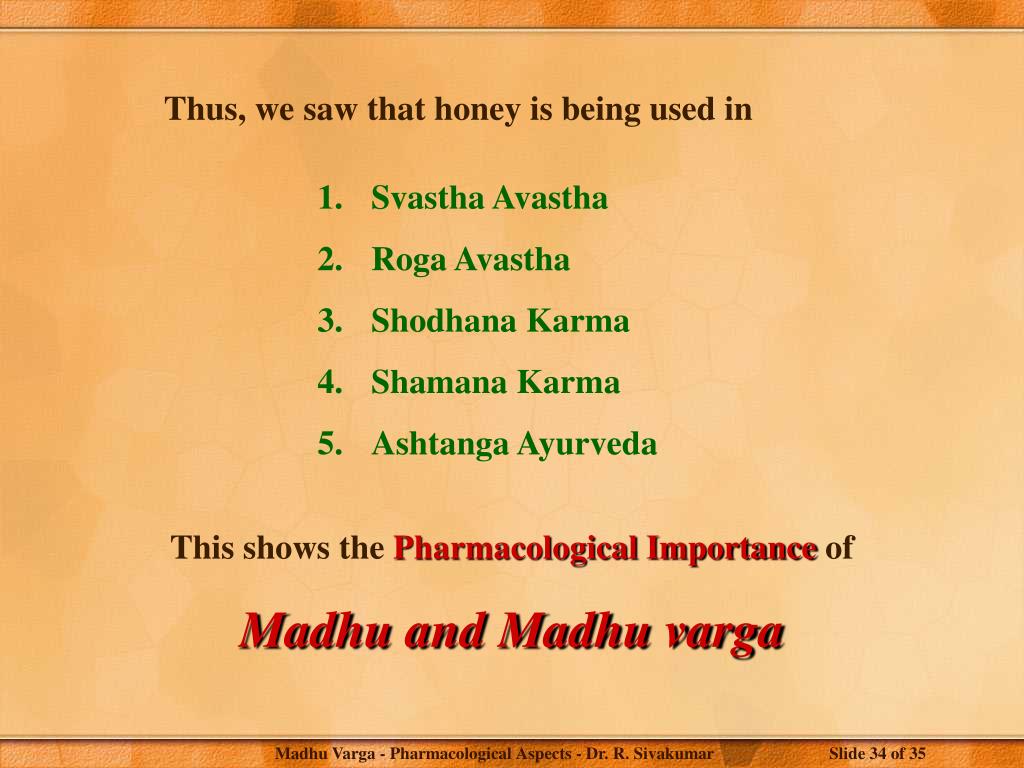 Thus, we saw that honey is being used in

1. Svastha Avastha
2. Roga Avastha
3. Shodhana Karma
4. Shamana Karma
5. Ashtanga Ayurveda

This shows the Pharmacological Importance of

Madhu and Madhu varga

Madhu Varga - Pharmacological Aspects - Dr. R. Sivakumar Slide 34 of 35